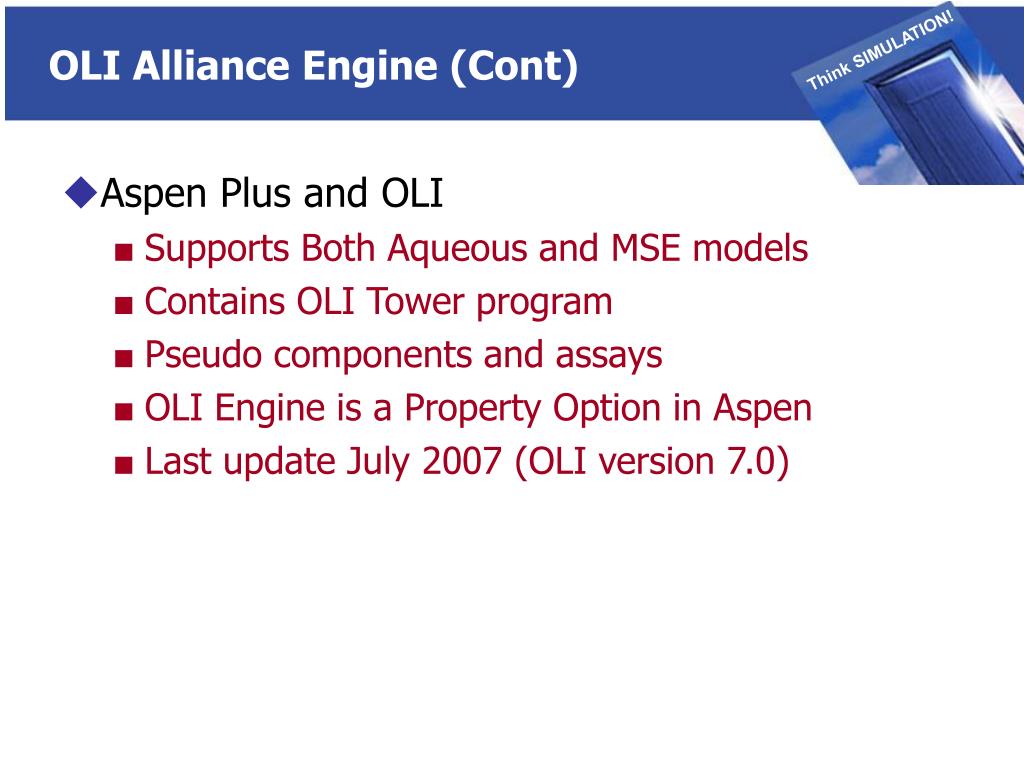 OLI Alliance Engine (Cont)

Think SIMULATION!

◆Aspen Plus and OLI
■ Supports Both Aqueous and MSE models
■ Contains OLI Tower program
■ Pseudo components and assays
■ OLI Engine is a Property Option in Aspen
■ Last update July 2007 (OLI version 7.0)